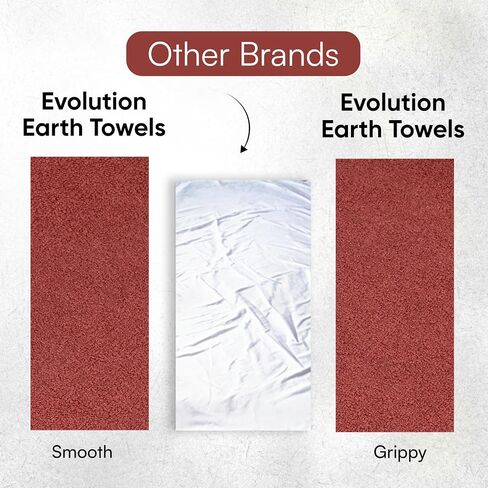 Other Brands

Evolution Earth Towels

Evolution Earth Towels

Smooth

Grippy